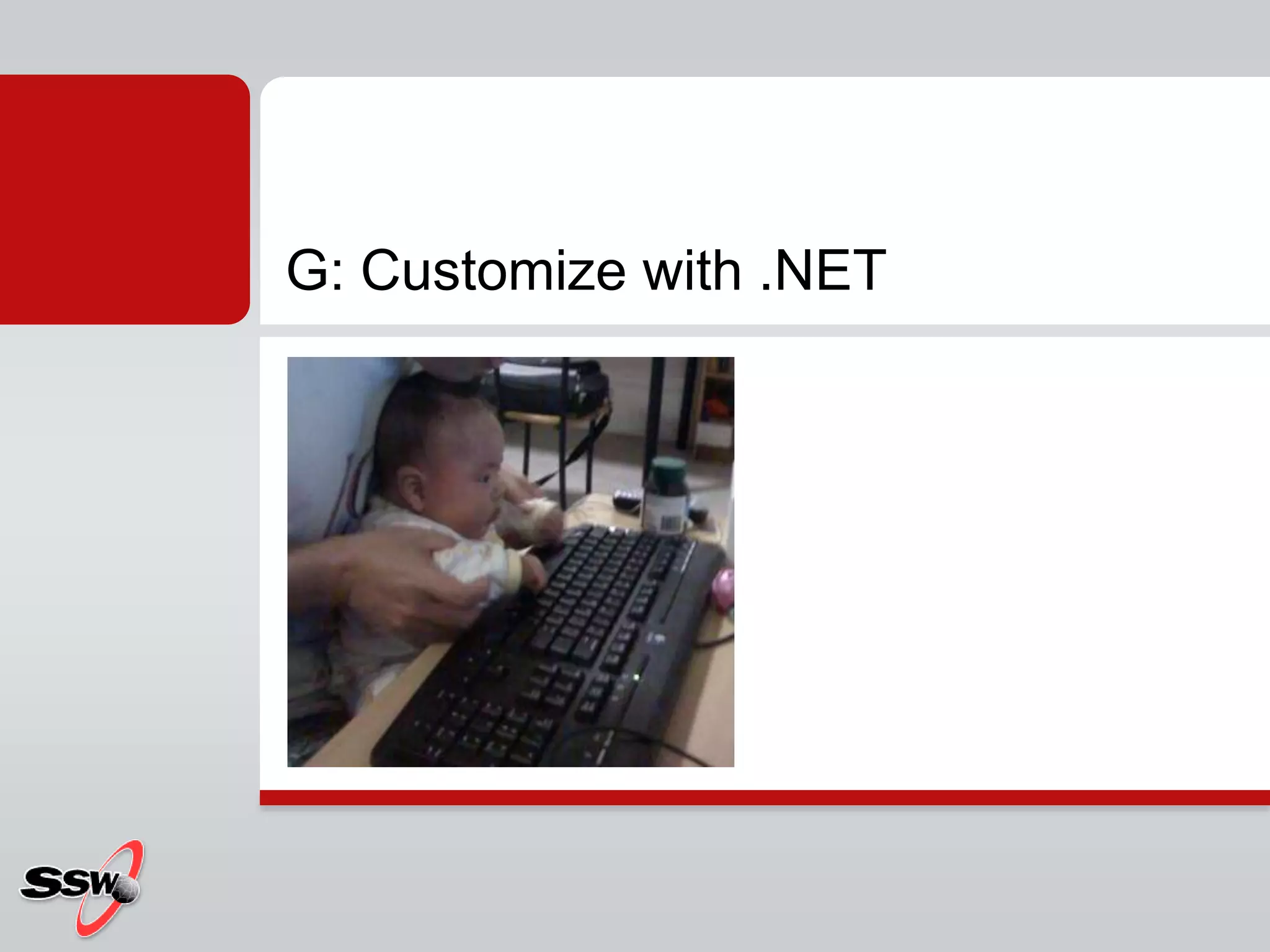 G: Customize with .NET

SSW